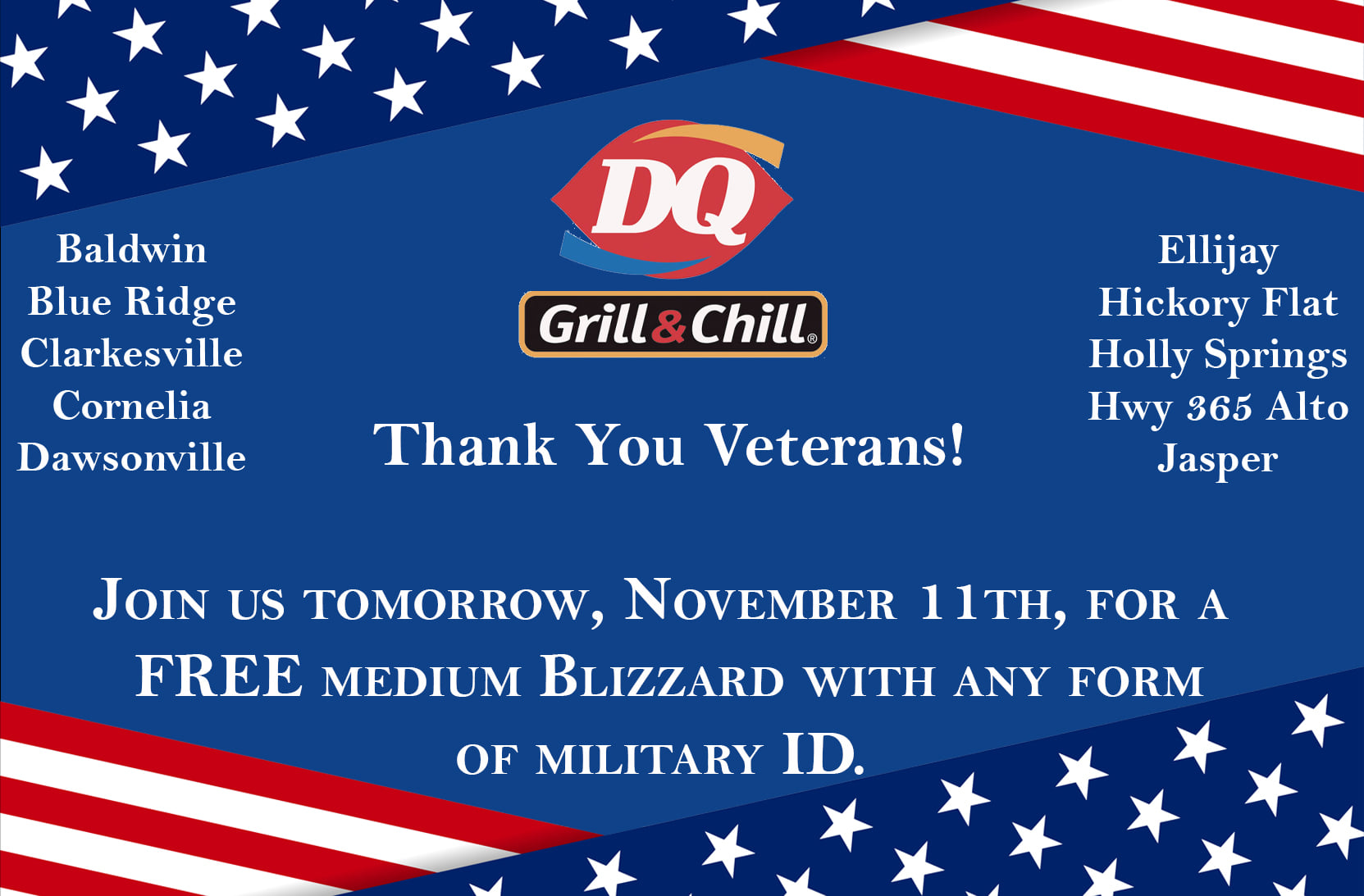 Baldwin
Blue Ridge
Clarkesville
Cornelia
Dawsonville

DQ
Grill & Chill®

Thank You Veterans!

Ellijay
Hickory Flat
Holly Springs
Hwy 365 Alto
Jasper

Join us tomorrow, November 11th, for a FREE medium Blizzard with any form of military ID.